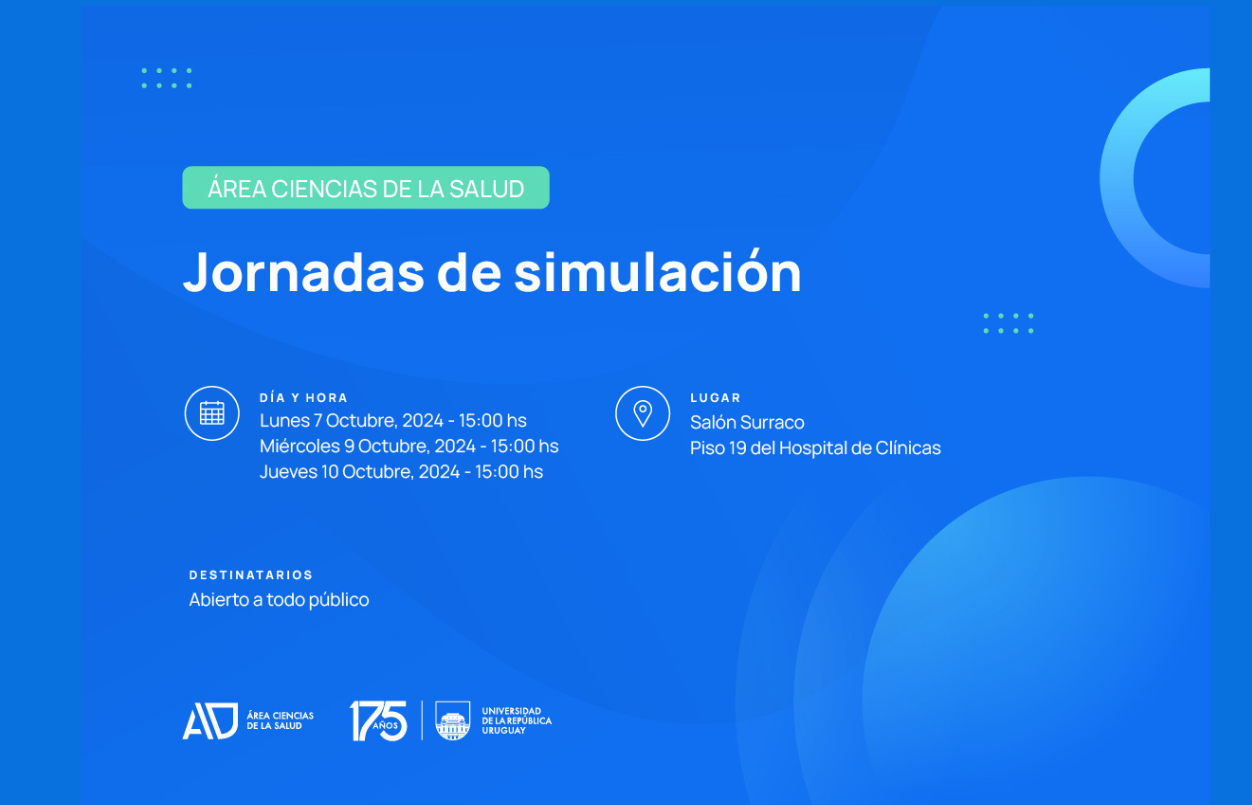 ÁREA CIENCIAS DE LA SALUD

Jornadas de simulación

DÍA Y HORA
Lunes 7 Octubre, 2024 - 15:00 hs
Miércoles 9 Octubre, 2024 - 15:00 hs
Jueves 10 Octubre, 2024 - 15:00 hs

LUGAR
Salón Surraco
Piso 19 del Hospital de Clínicas

DESTINATARIOS
Abierto a todo público

ÁREA CIENCIAS DE LA SALUD

175 AÑOS

UNIVERSIDAD DE LA REPÚBLICA URUGUAY